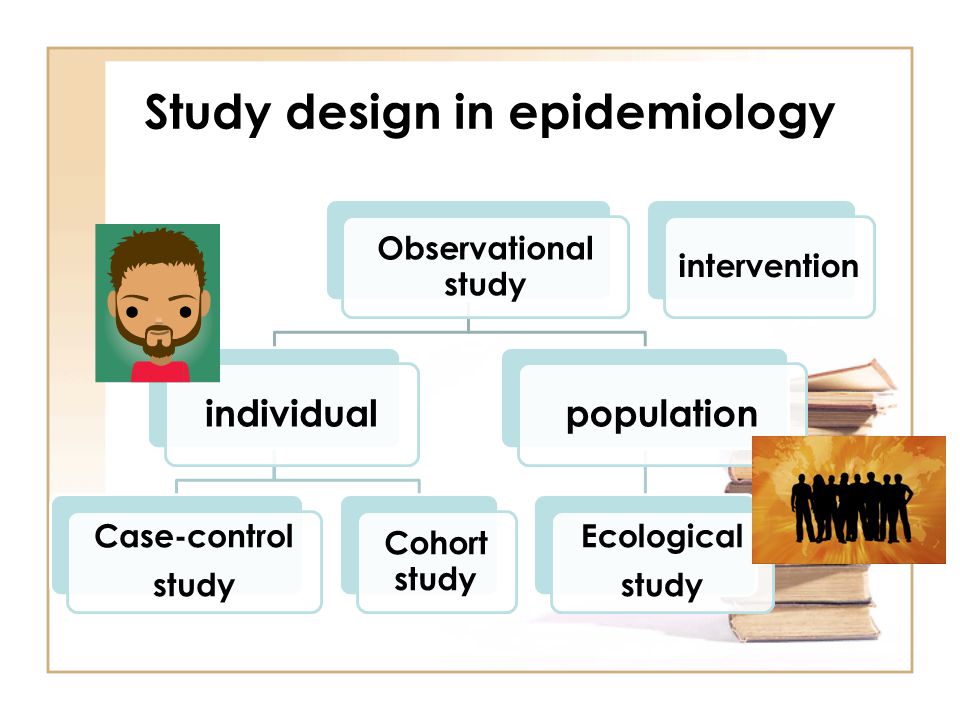 Study design in epidemiology

Observational study

intervention

individual

population

Case-control study

Cohort study

Ecological study